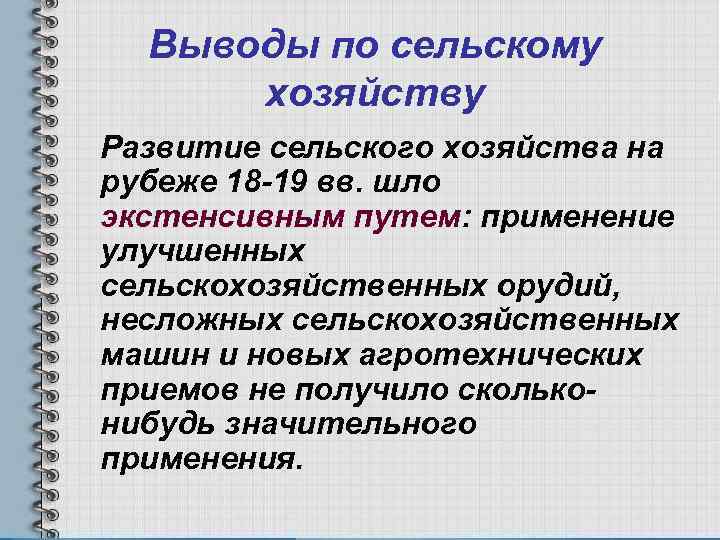 Выводы по сельскому хозяйству

Развитие сельского хозяйства на рубеже 18-19 вв. шло экстенсивным путем: применение улучшенных сельскохозяйственных орудий, несложных сельскохозяйственных машин и новых агротехнических приемов не получило сколько-нибудь значительного применения.